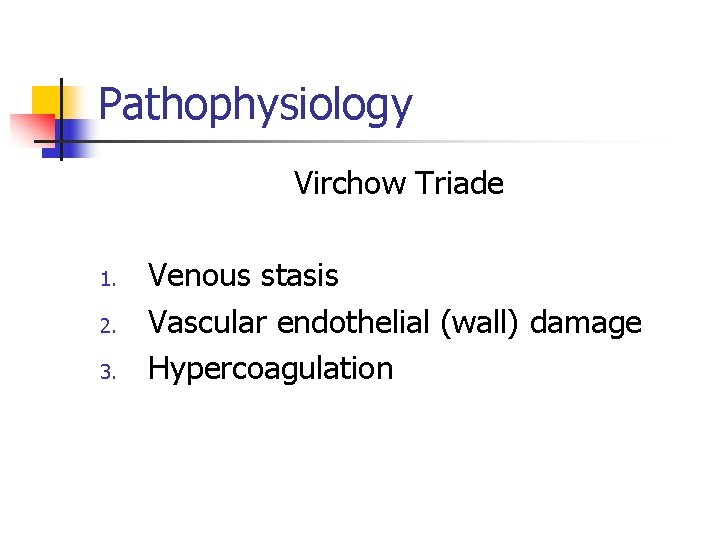 Pathophysiology

Virchow Triade

1. Venous stasis
2. Vascular endothelial (wall) damage
3. Hypercoagulation